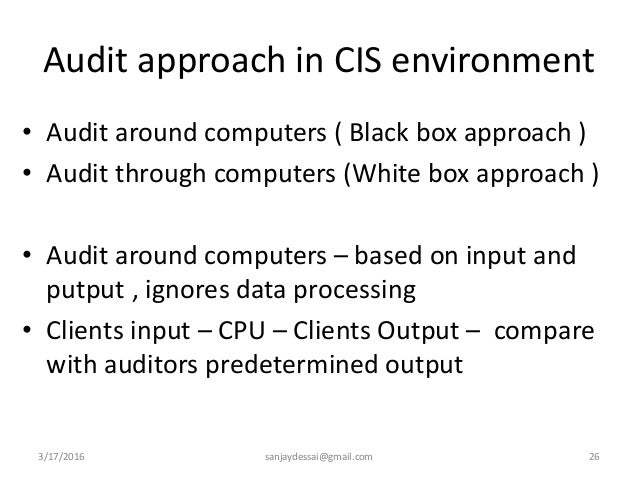 Audit approach in CIS environment

• Audit around computers ( Black box approach )
• Audit through computers (White box approach )

• Audit around computers – based on input and putput , ignores data processing
• Clients input – CPU – Clients Output – compare with auditors predetermined output

3/17/2016 sanjaydessai@gmail.com 26